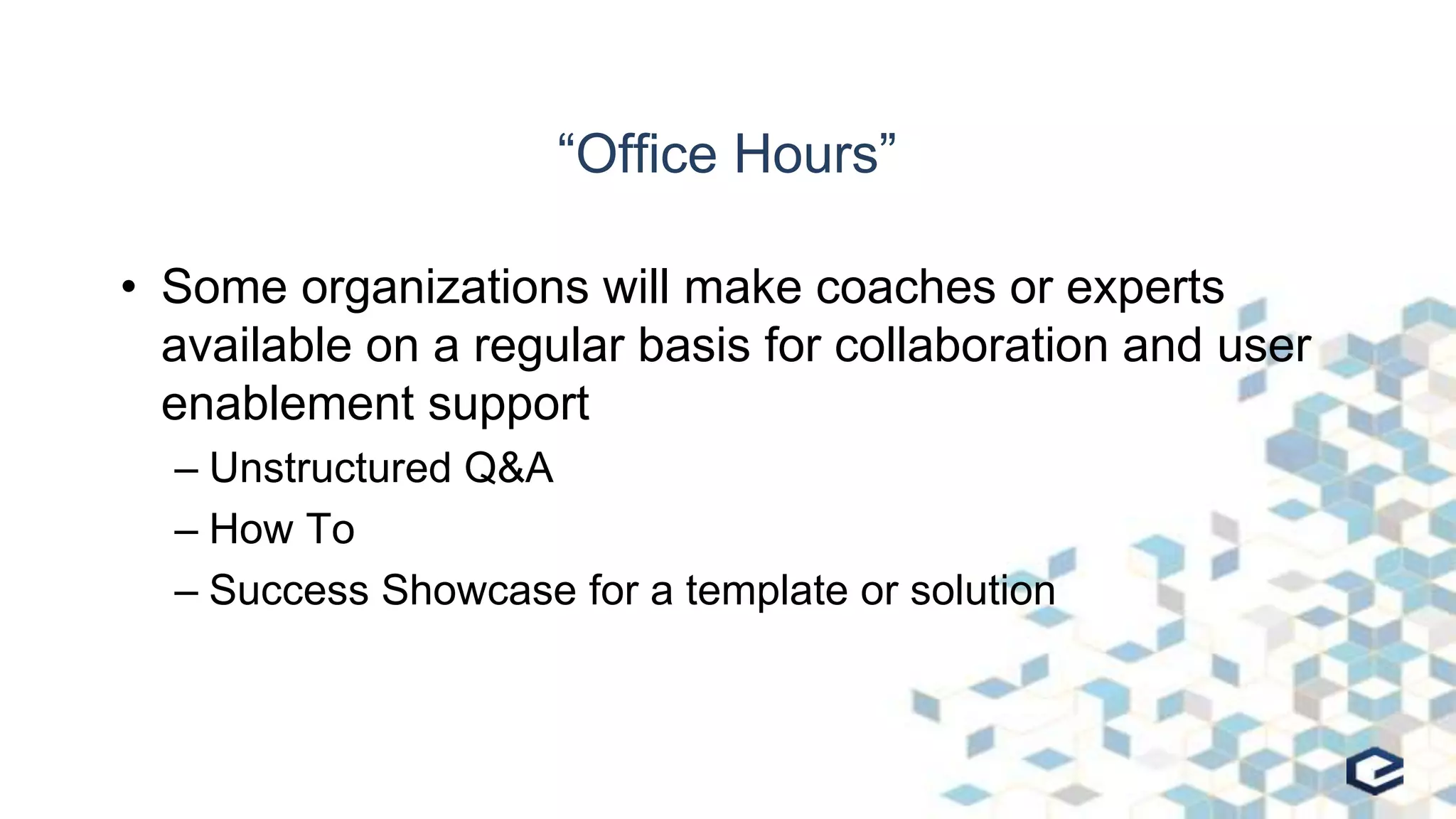 “Office Hours”

• Some organizations will make coaches or experts available on a regular basis for collaboration and user enablement support

– Unstructured Q&A

– How To

– Success Showcase for a template or solution